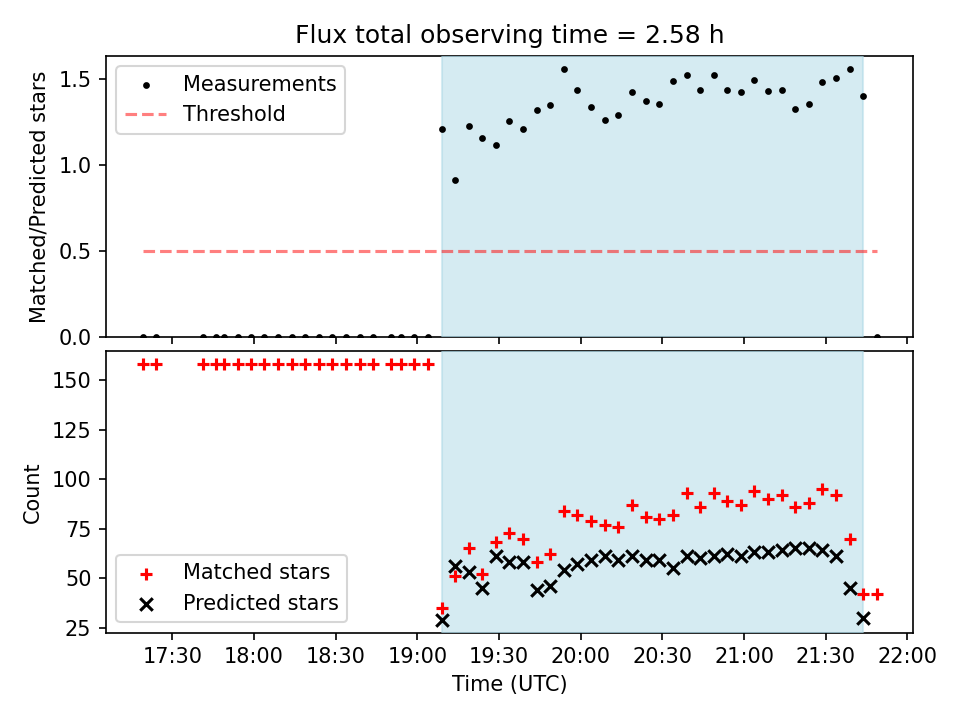 Flux total observing time = 2.58 h

Measurements
Threshold

Matched/Predicted stars

1.5
1.0
0.5
0.0

Count

150
125
100
75
50
25

Matched stars
Predicted stars

17:30
18:00
18:30
19:00
19:30
20:00
20:30
21:00
21:30
22:00

Time (UTC)